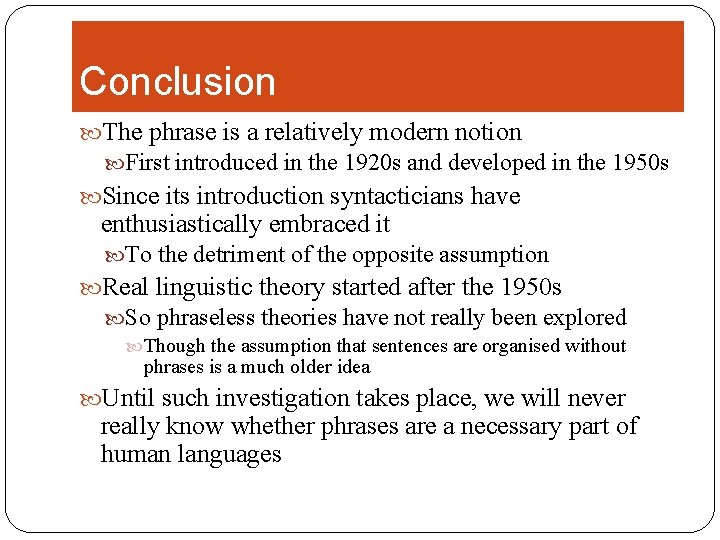 Conclusion

The phrase is a relatively modern notion

First introduced in the 1920s and developed in the 1950s

Since its introduction syntacticians have enthusiastically embraced it

To the detriment of the opposite assumption

Real linguistic theory started after the 1950s

So phraseless theories have not really been explored

Though the assumption that sentences are organised without phrases is a much older idea

Until such investigation takes place, we will never really know whether phrases are a necessary part of human languages